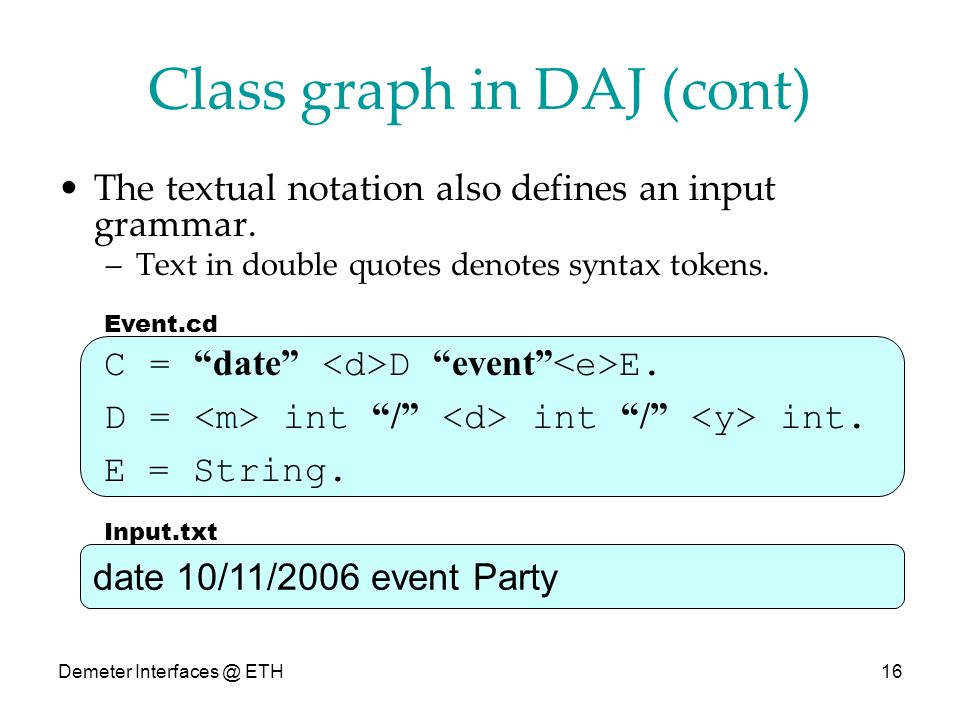 Class graph in DAJ (cont)

• The textual notation also defines an input grammar.
– Text in double quotes denotes syntax tokens.

Event.cd

C = “date” <d>D “event”<e>E.
D = <m> int “/” <d> int “/” <y> int.
E = String.

Input.txt

date 10/11/2006 event Party

Demeter Interfaces @ ETH

16